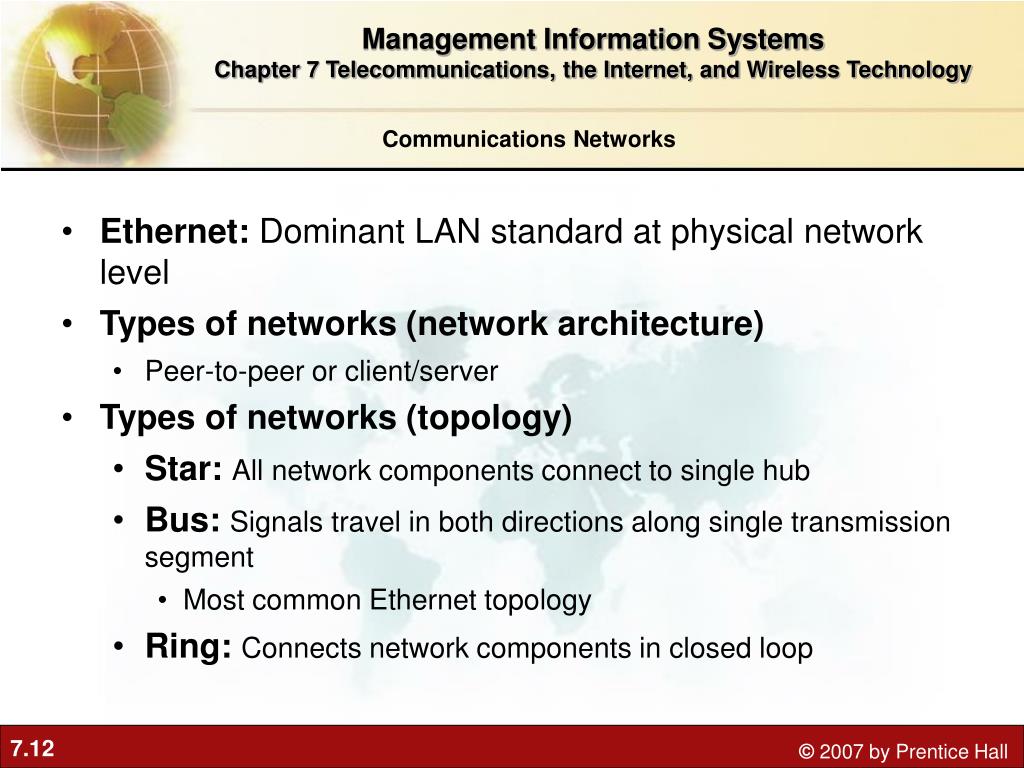 Management Information Systems
Chapter 7 Telecommunications, the Internet, and Wireless Technology

Communications Networks

• Ethernet: Dominant LAN standard at physical network level
• Types of networks (network architecture)
  • Peer-to-peer or client/server
• Types of networks (topology)
  • Star: All network components connect to single hub
  • Bus: Signals travel in both directions along single transmission segment
    • Most common Ethernet topology
  • Ring: Connects network components in closed loop

7.12

© 2007 by Prentice Hall